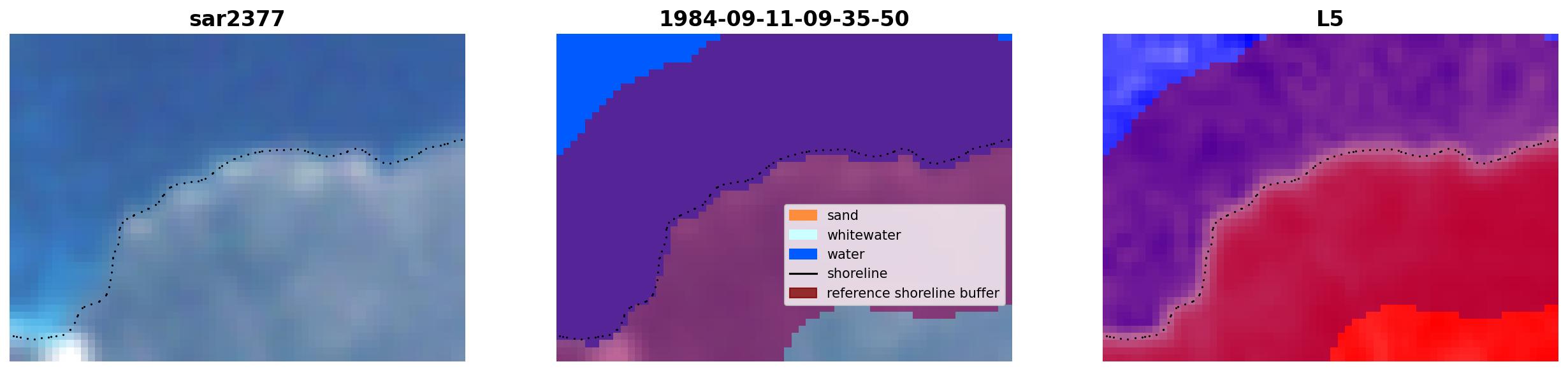 sar2377

1984-09-11-09-35-50

sand
whitewater
water
shoreline
reference shoreline buffer

L5